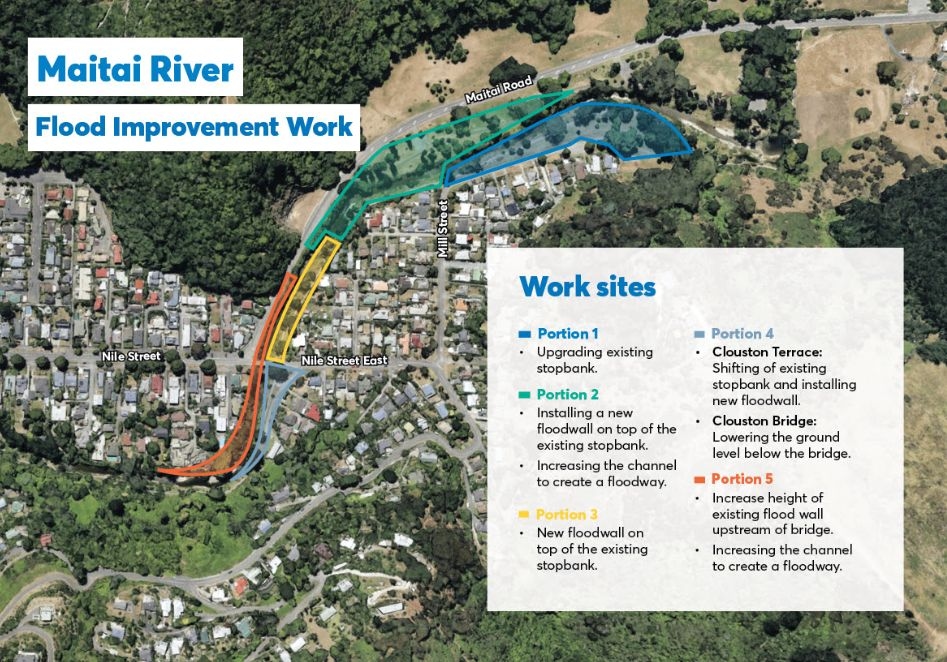 Maitai River

Flood Improvement Work

Maitai Road

Mill Street

Nile Street

Nile Street East

Work sites

Portion 1
• Upgrading existing stopbank.

Portion 2
• Installing a new floodwall on top of the existing stopbank.
• Increasing the channel to create a floodway.

Portion 3
• New floodwall on top of the existing stopbank.

Portion 4
• Clouston Terrace: Shifting of existing stopbank and installing new floodwall.
• Clouston Bridge: Lowering the ground level below the bridge.

Portion 5
• Increase height of existing flood wall upstream of bridge.
• Increasing the channel to create a floodway.